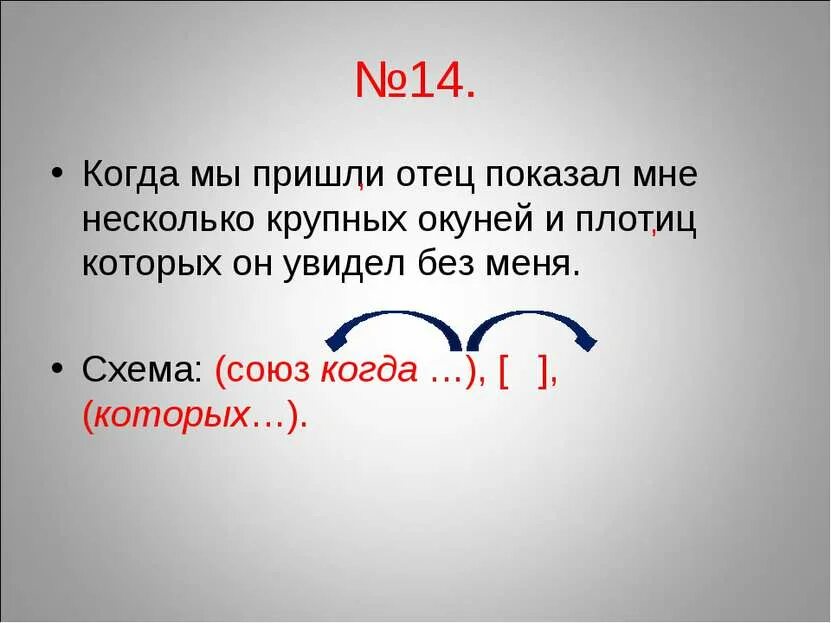 №14.

• Когда мы пришли, отец показал мне несколько крупных окуней и плотиц, которых он увидел без меня.

• Схема: (союз когда …), [ ], (которых…).